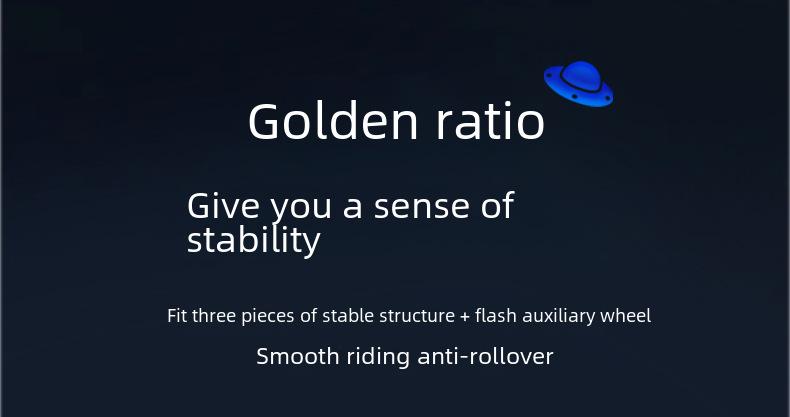 Golden ratio

Give you a sense of stability

Fit three pieces of stable structure + flash auxiliary wheel

Smooth riding anti-rollover